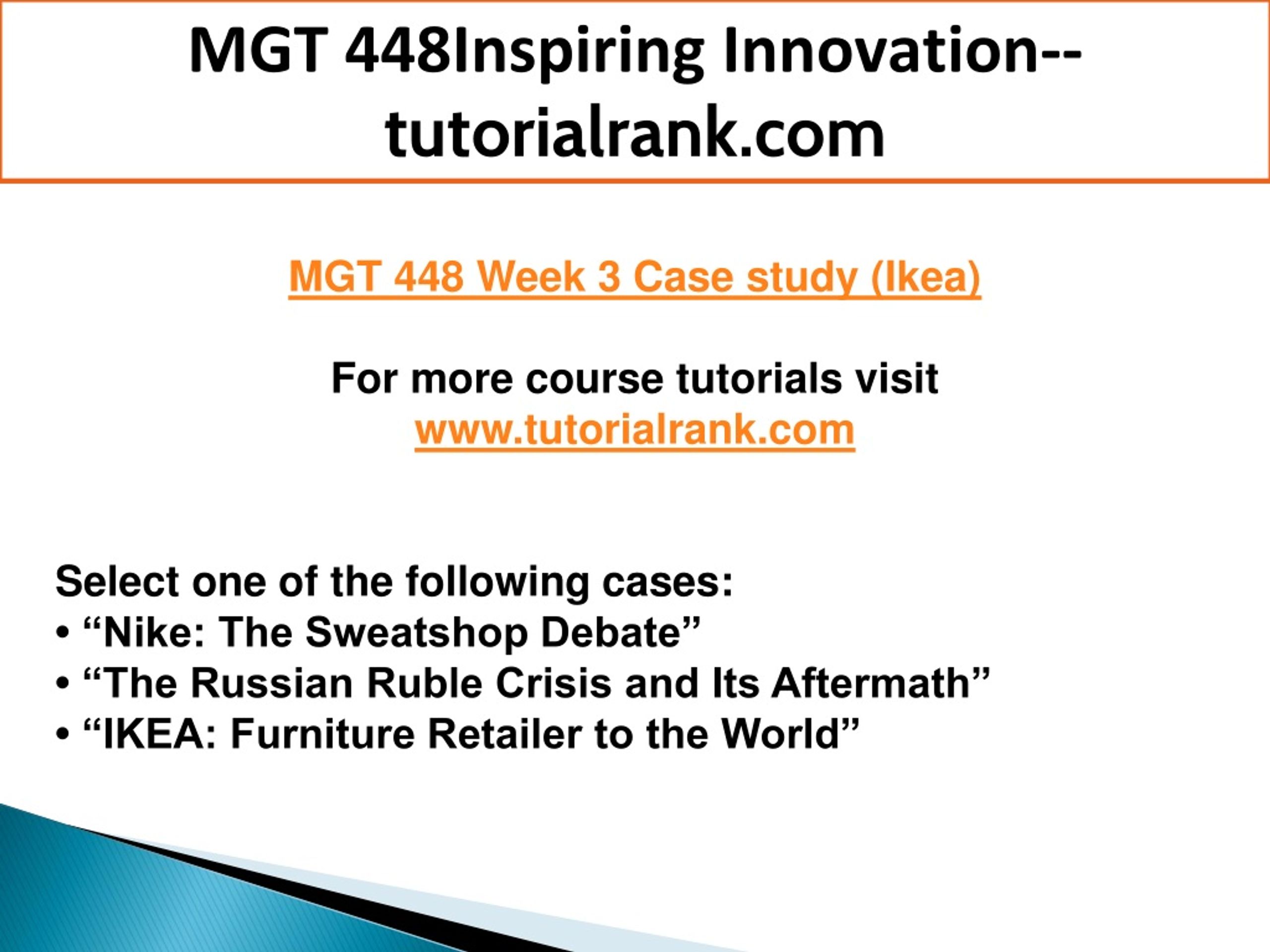 MGT 448Inspiring Innovation--tutorialrank.com

MGT 448 Week 3 Case study (Ikea)

For more course tutorials visit
www.tutorialrank.com

Select one of the following cases:
• “Nike: The Sweatshop Debate”
• “The Russian Ruble Crisis and Its Aftermath”
• “IKEA: Furniture Retailer to the World”